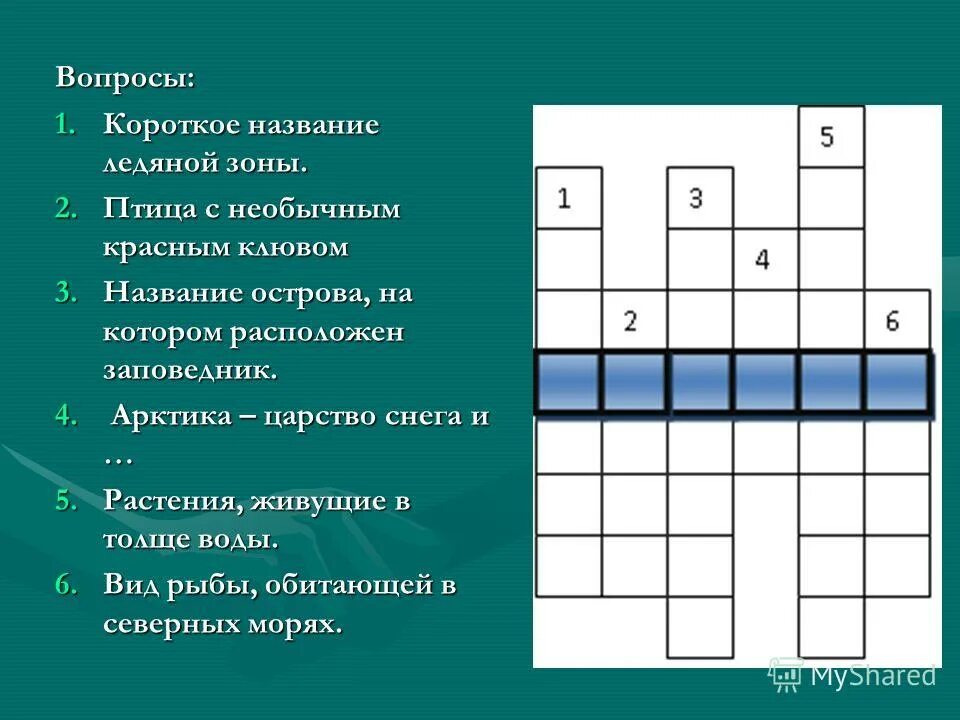 Вопросы:

1. Короткое название ледяной зоны.
2. Птица с необычным красным клювом
3. Название острова, на котором расположен заповедник.
4. Арктика – царство снега и …
5. Растения, живущие в толще воды.
6. Вид рыбы, обитающей в северных морях.

5
1
3
4
2
6

MyShared